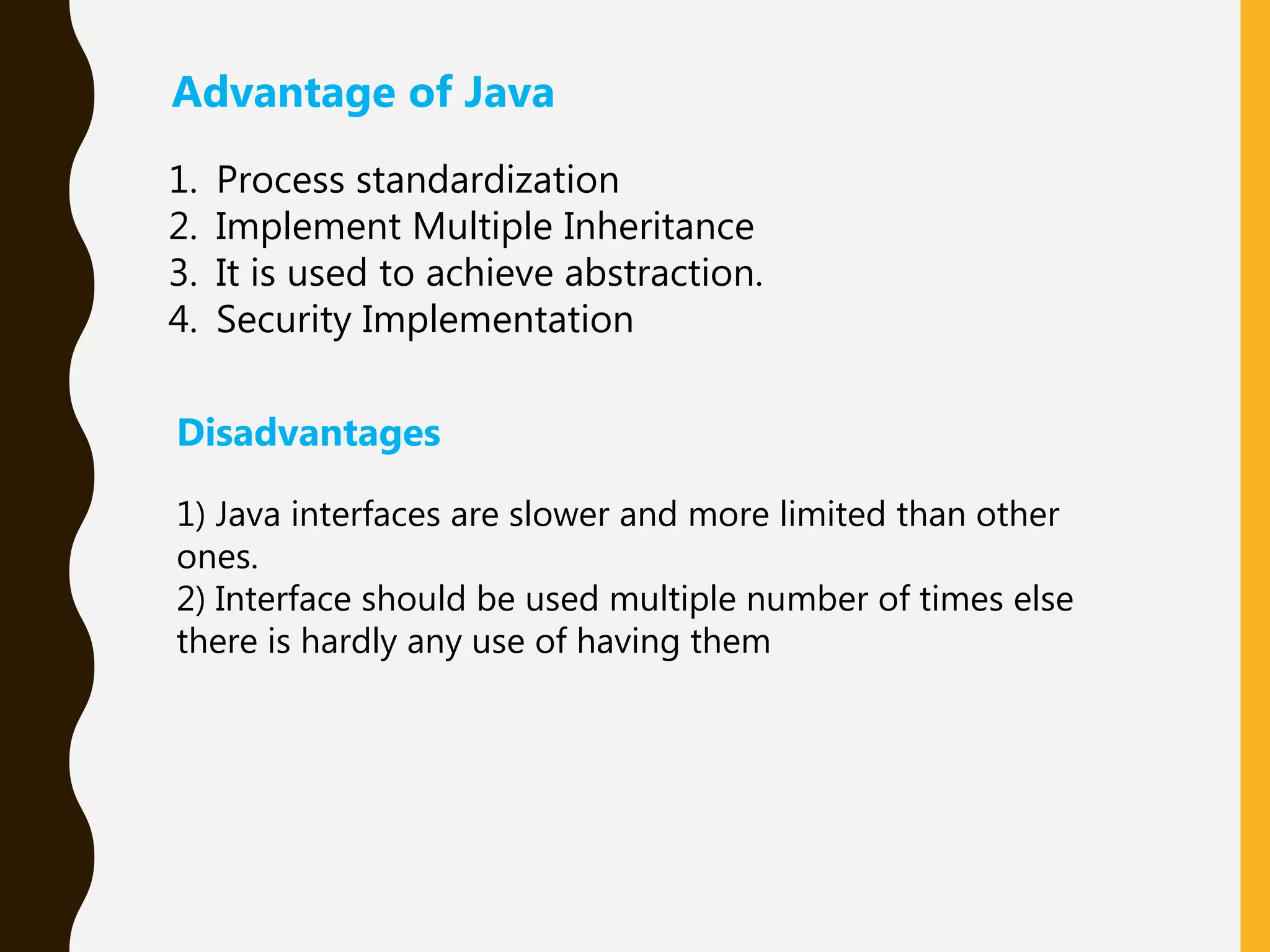 Advantage of Java

1. Process standardization
2. Implement Multiple Inheritance
3. It is used to achieve abstraction.
4. Security Implementation

Disadvantages

1) Java interfaces are slower and more limited than other ones.
2) Interface should be used multiple number of times else there is hardly any use of having them